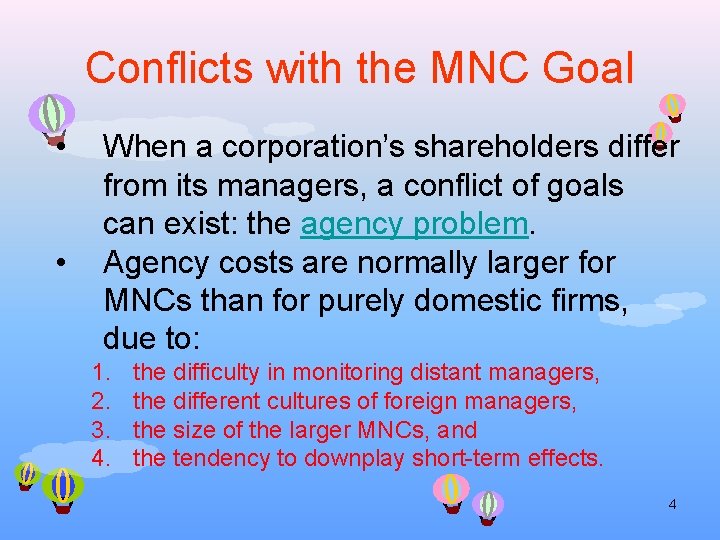 Conflicts with the MNC Goal

• When a corporation's shareholders differ from its managers, a conflict of goals can exist: the agency problem.

• Agency costs are normally larger for MNCs than for purely domestic firms, due to:

1. the difficulty in monitoring distant managers,
2. the different cultures of foreign managers,
3. the size of the larger MNCs, and
4. the tendency to downplay short-term effects.

4